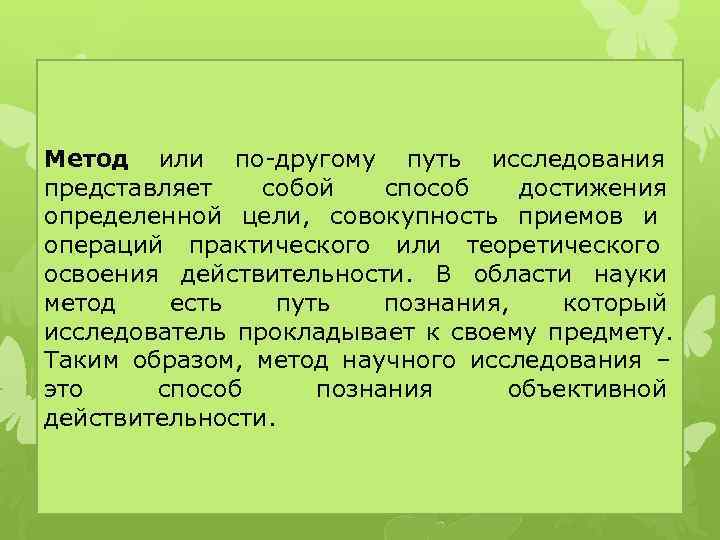 Метод или по-другому путь исследования представляет собой способ достижения определенной цели, совокупность приемов и операций практического или теоретического освоения действительности. В области науки метод есть путь познания, который исследователь прокладывает к своему предмету. Таким образом, метод научного исследования – это способ познания объективной действительности.